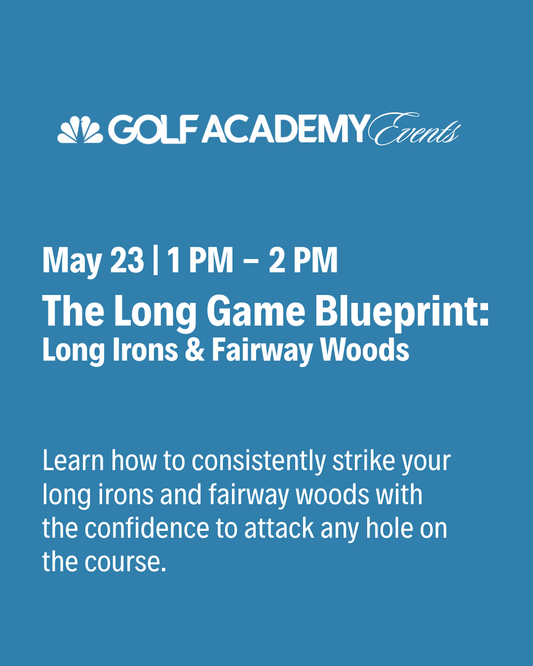 GOLF ACADEMY Events

May 23 | 1 PM – 2 PM

The Long Game Blueprint:
Long Irons & Fairway Woods

Learn how to consistently strike your long irons and fairway woods with the confidence to attack any hole on the course.